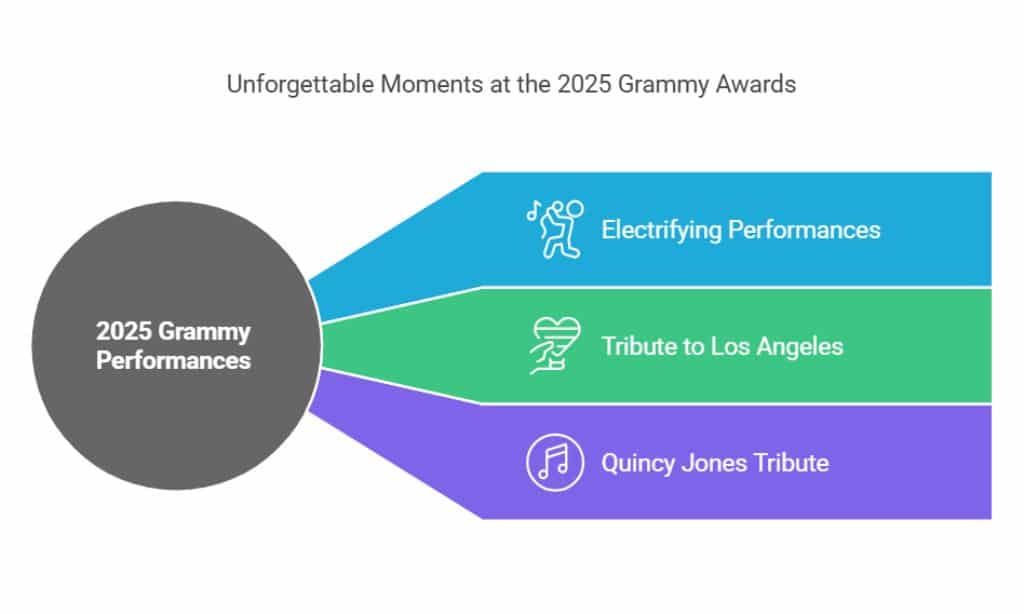 Unforgettable Moments at the 2025 Grammy Awards

2025 Grammy Performances

Electrifying Performances

Tribute to Los Angeles

Quincy Jones Tribute